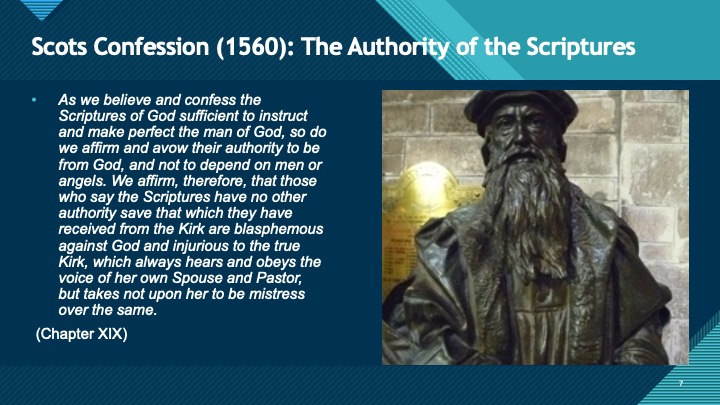 Scots Confession (1560): The Authority of the Scriptures

• As we believe and confess the Scriptures of God sufficient to instruct and make perfect the man of God, so do we affirm and avow their authority to be from God, and not to depend on men or angels. We affirm, therefore, that those who say the Scriptures have no other authority save that which they have received from the Kirk are blasphemous against God and injurious to the true Kirk, which always hears and obeys the voice of her own Spouse and Pastor, but takes not upon her to be mistress over the same.

(Chapter XIX)

7